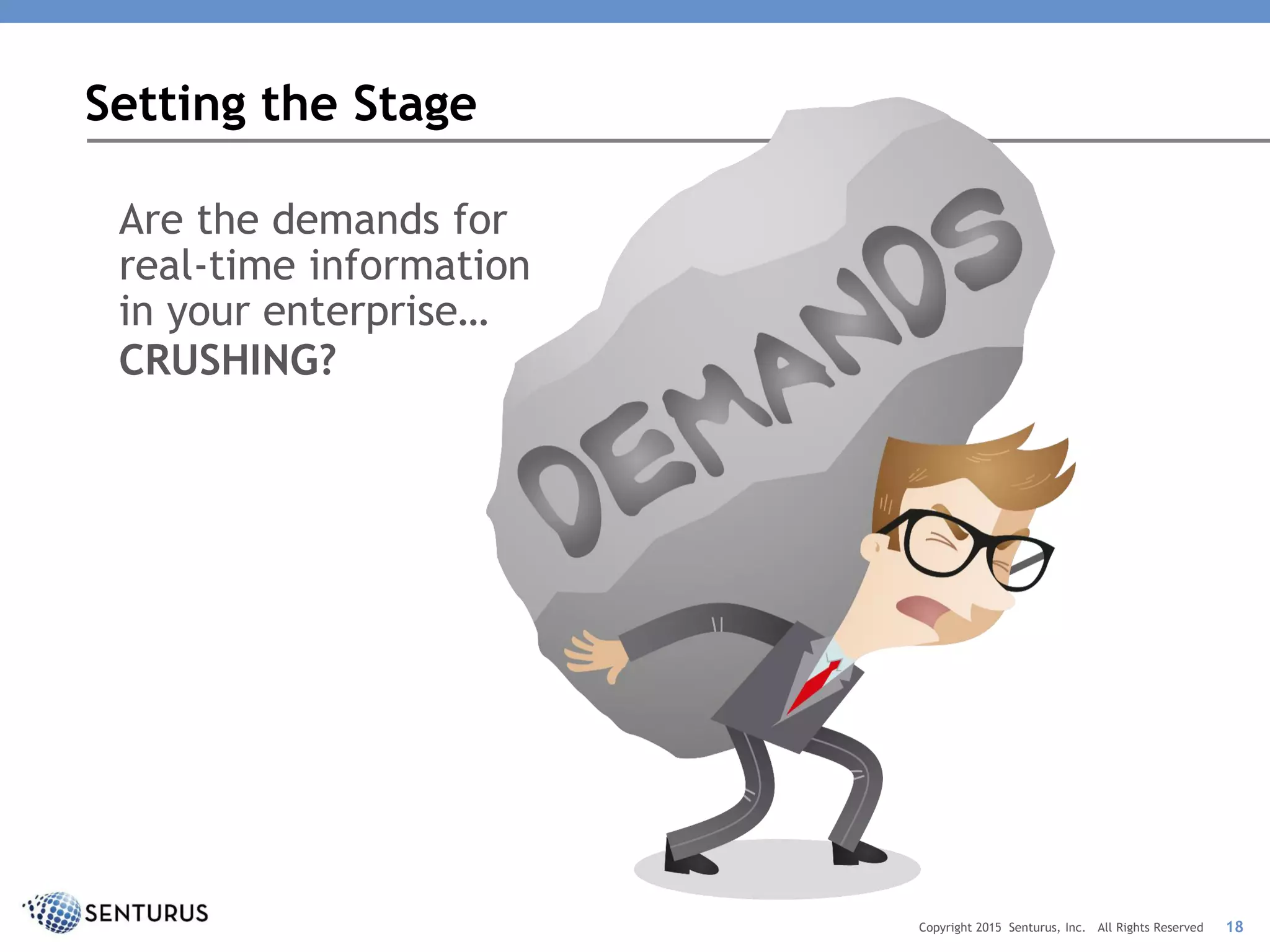 Setting the Stage

Are the demands for real-time information in your enterprise… CRUSHING?

DEMANDS

SENTURUS

Copyright 2015 Senturus, Inc. All Rights Reserved 18